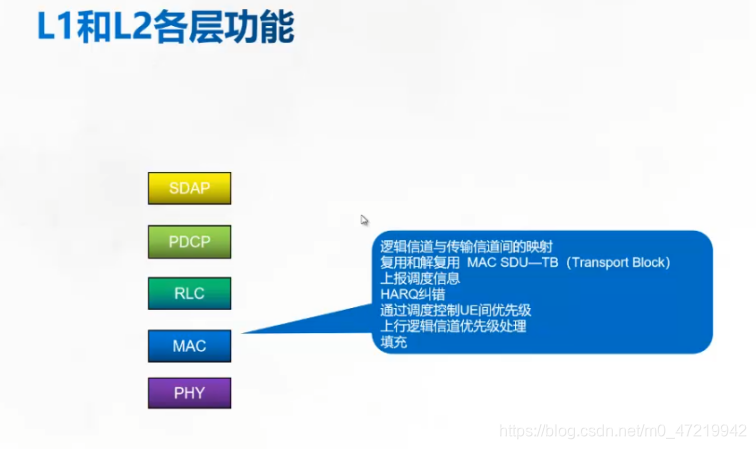 L1和L2各层功能

SDAP

PDCP

RLC

MAC

PHY

逻辑信道与传输信道间的映射
复用和解复用 MAC SDU—TB（Transport Block）
上报调度信息
HARQ纠错
通过调度控制UE间优先级
上行逻辑信道优先级处理
填充

https://blog.csdn.net/m0_47219942